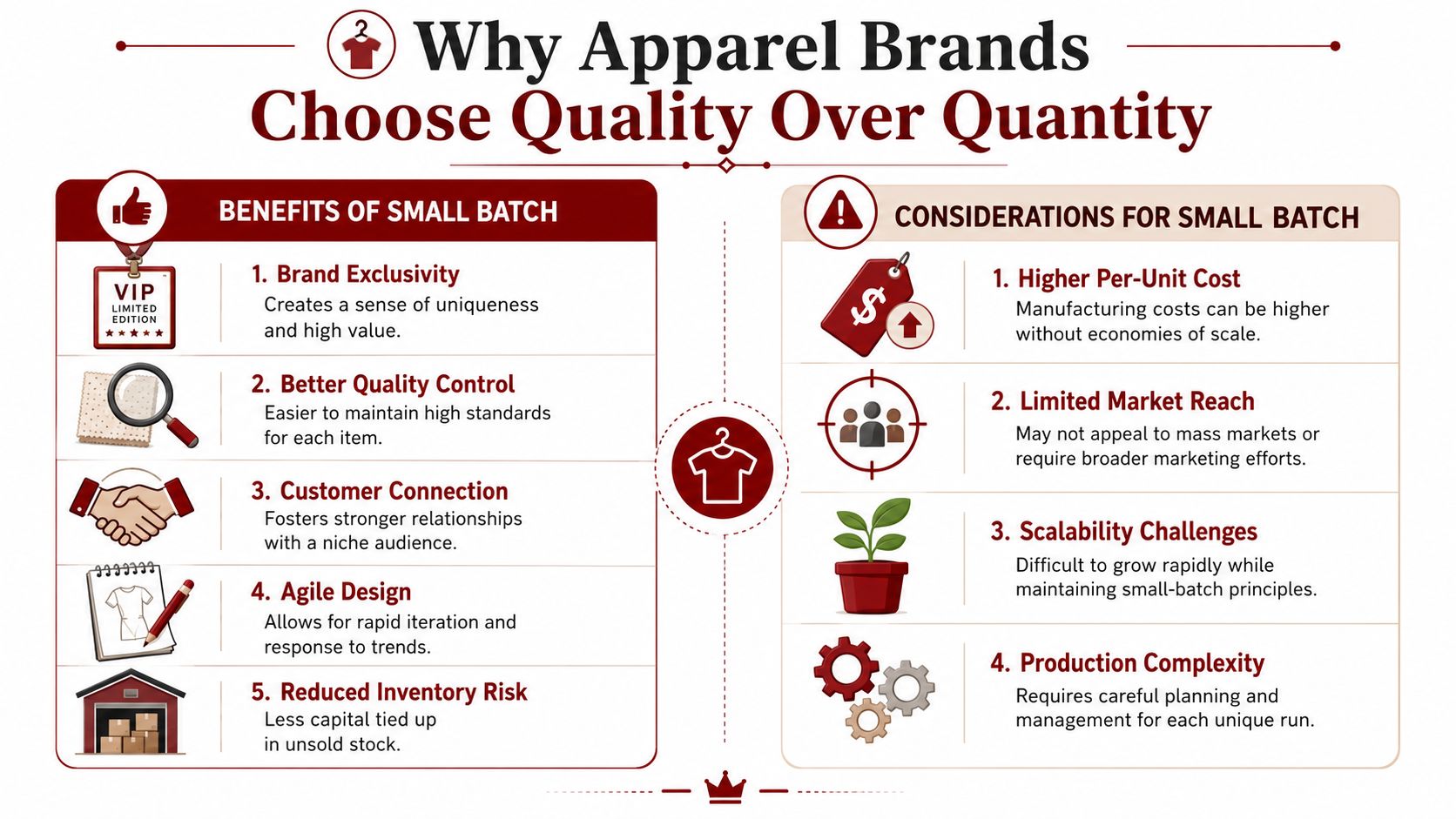 Why Apparel Brands
Choose Quality Over Quantity

BENEFITS OF SMALL BATCH

VIP
LIMITED EDITION

1. Brand Exclusivity
Creates a sense of uniqueness and high value.

2. Better Quality Control
Easier to maintain high standards for each item.

3. Customer Connection
Fosters stronger relationships with a niche audience.

4. Agile Design
Allows for rapid iteration and response to trends.

5. Reduced Inventory Risk
Less capital tied up in unsold stock.

CONSIDERATIONS FOR SMALL BATCH

$

1. Higher Per-Unit Cost
Manufacturing costs can be higher without economies of scale.

2. Limited Market Reach
May not appeal to mass markets or require broader marketing efforts.

3. Scalability Challenges
Difficult to grow rapidly while maintaining small-batch principles.

4. Production Complexity
Requires careful planning and management for each unique run.